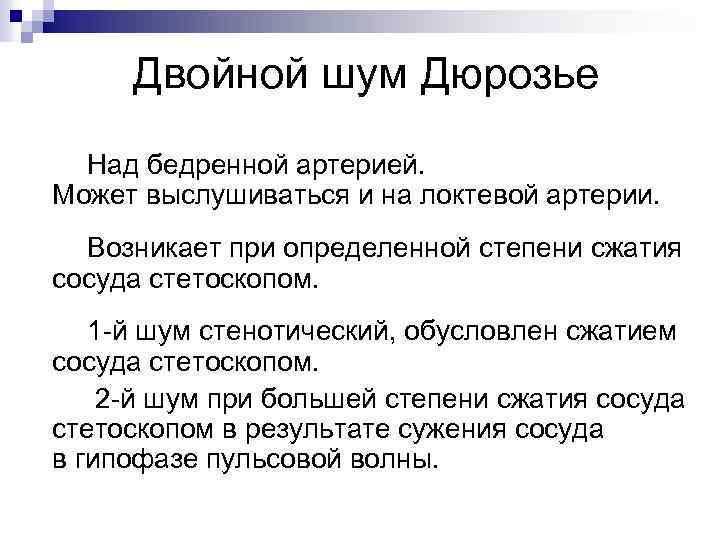 Двойной шум Дюрозье

Над бедренной артерией.
Может выслушиваться и на локтевой артерии.

Возникает при определенной степени сжатия сосуда стетоскопом.

1-й шум стенотический, обусловлен сжатием сосуда стетоскопом.

2-й шум при большей степени сжатия сосуда стетоскопом в результате сужения сосуда в гипофазе пульсовой волны.